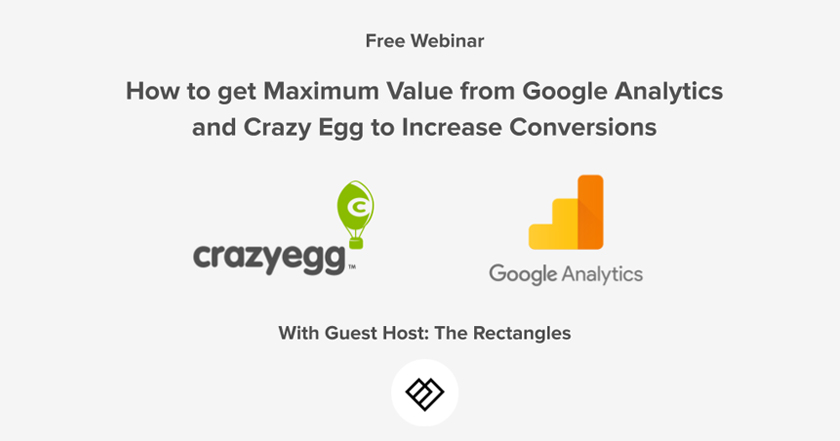 Free Webinar

How to get Maximum Value from Google Analytics and Crazy Egg to Increase Conversions

crazyegg™

Google Analytics

With Guest Host: The Rectangles